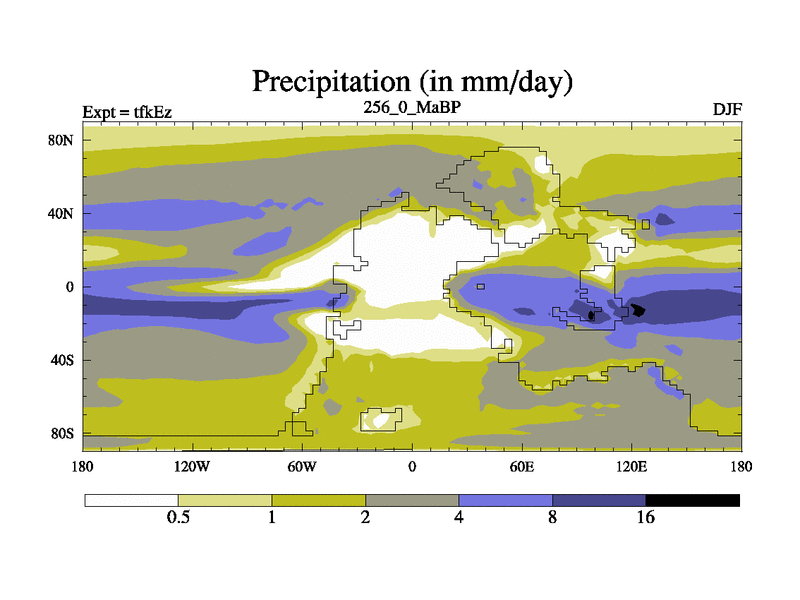 Precipitation (in mm/day)

Expt = tfkEz

256_0_MaBP

DJF

80N
40N
0
40S
80S

180
120W
60W
0
60E
120E
180

0.5
1
2
4
8
16